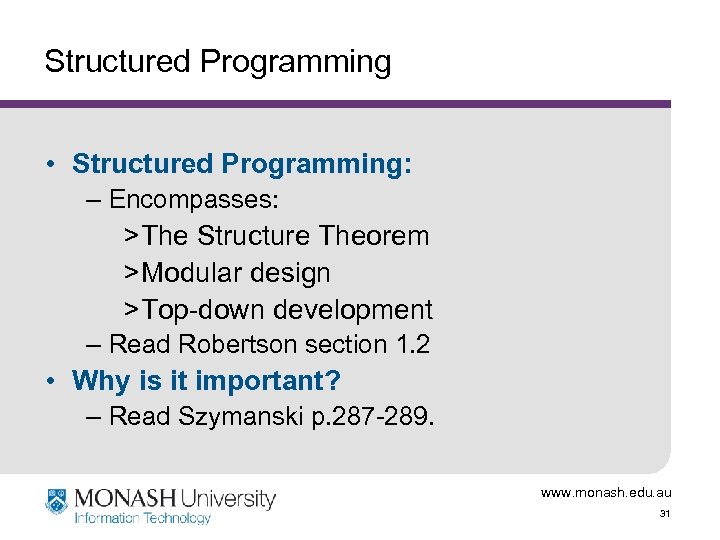 Structured Programming

• Structured Programming:
  – Encompasses:
    >The Structure Theorem
    >Modular design
    >Top-down development
  – Read Robertson section 1.2
• Why is it important?
  – Read Szymanski p.287-289.

MONASH University
Information Technology

www.monash.edu.au
31